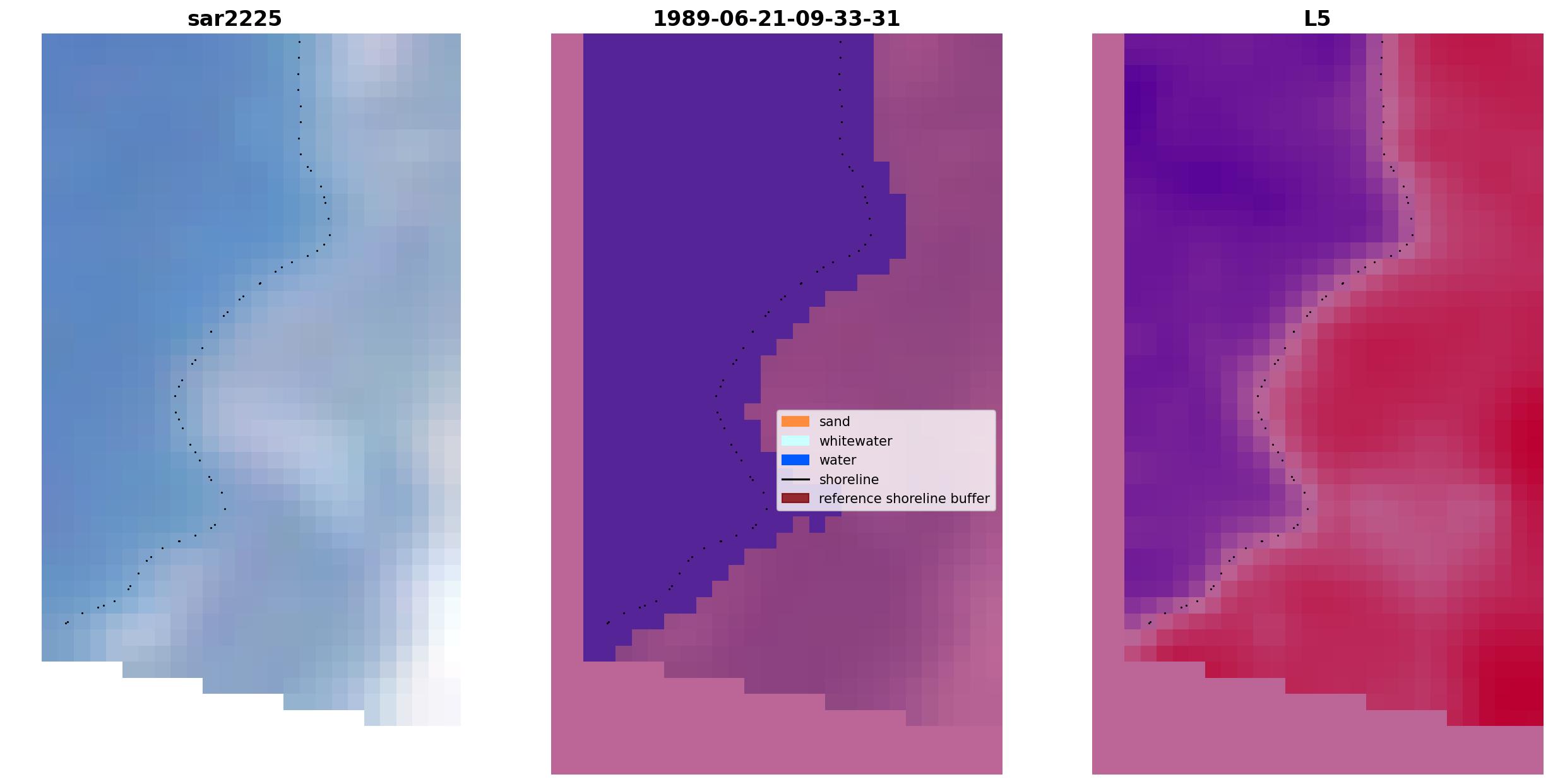 sar2225

1989-06-21-09-33-31

sand
whitewater
water
shoreline
reference shoreline buffer

L5